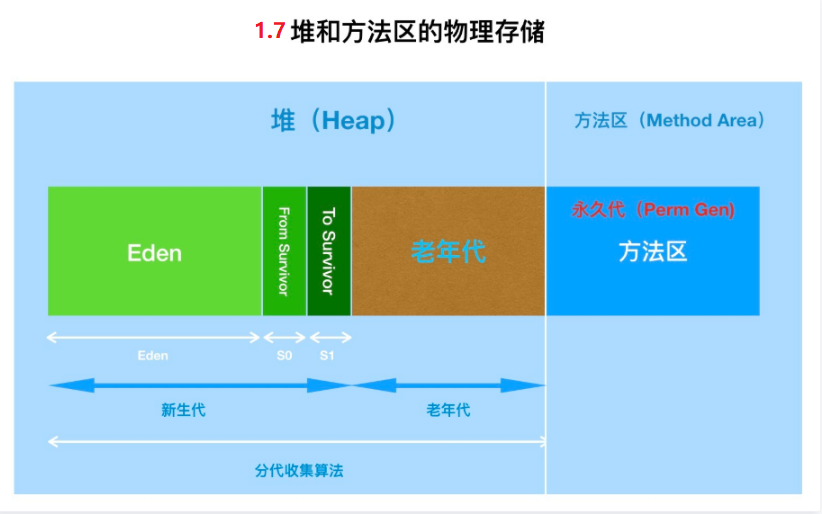 1.7 堆和方法区的物理存储

堆（Heap）

方法区（Method Area）

Eden

From Survivor

To Survivor

老年代

永久代（Perm Gen）

方法区

Eden

S0

S1

新生代

老年代

分代收集算法